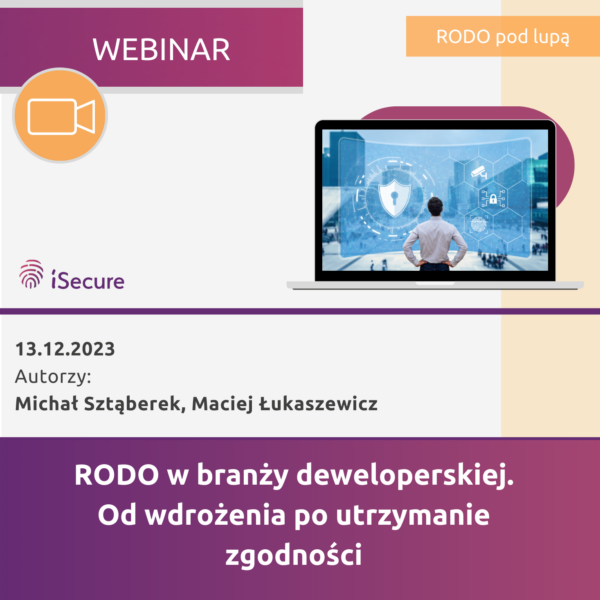 WEBINAR

RODO pod lupą

iSecure

13.12.2023
Autorzy:
Michał Sztąberek, Maciej Łukaszewicz

RODO w branży deweloperskiej.
Od wdrożenia po utrzymanie zgodności